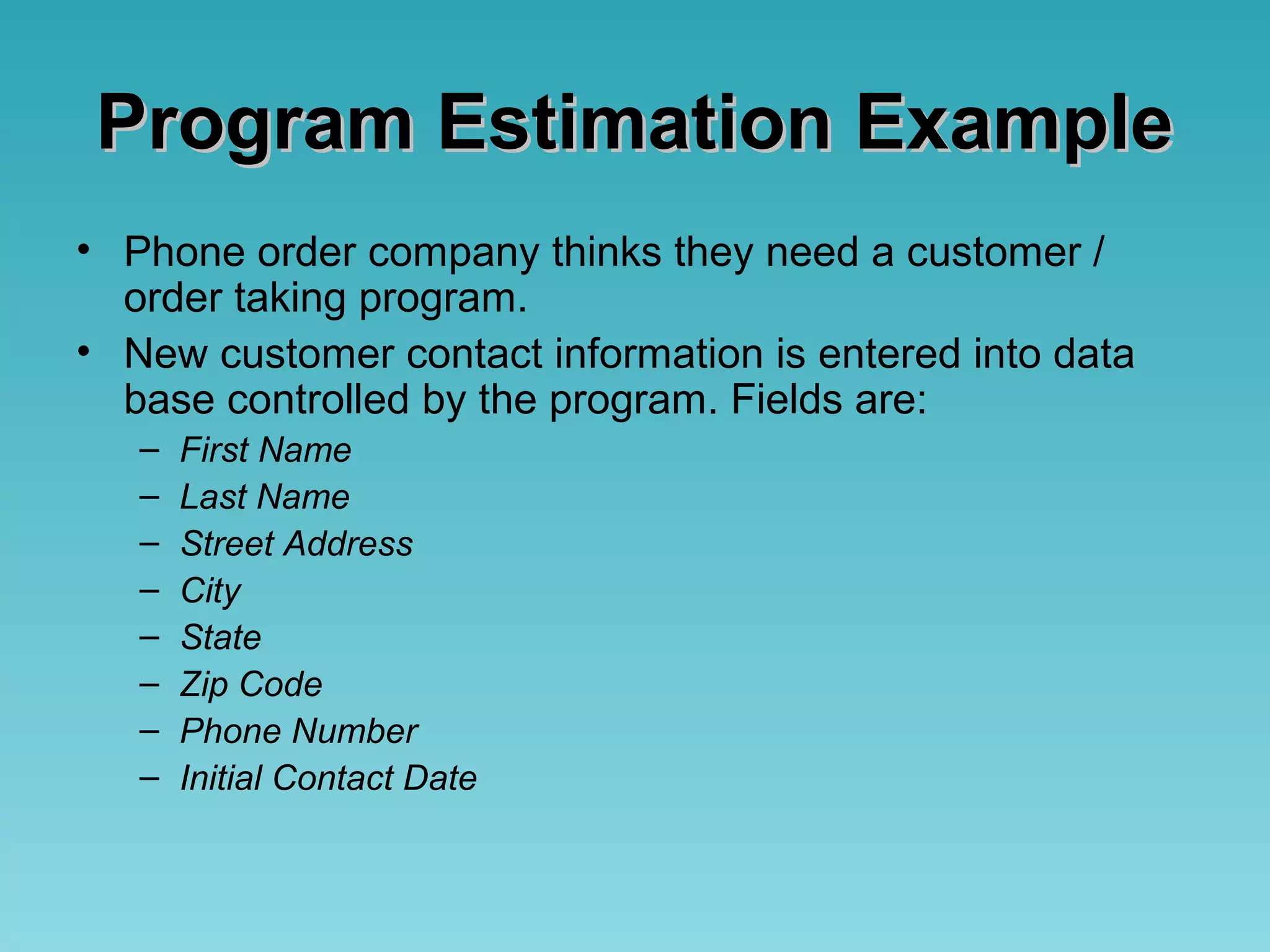 Program Estimation Example

• Phone order company thinks they need a customer / order taking program.
• New customer contact information is entered into data base controlled by the program. Fields are:
– First Name
– Last Name
– Street Address
– City
– State
– Zip Code
– Phone Number
– Initial Contact Date